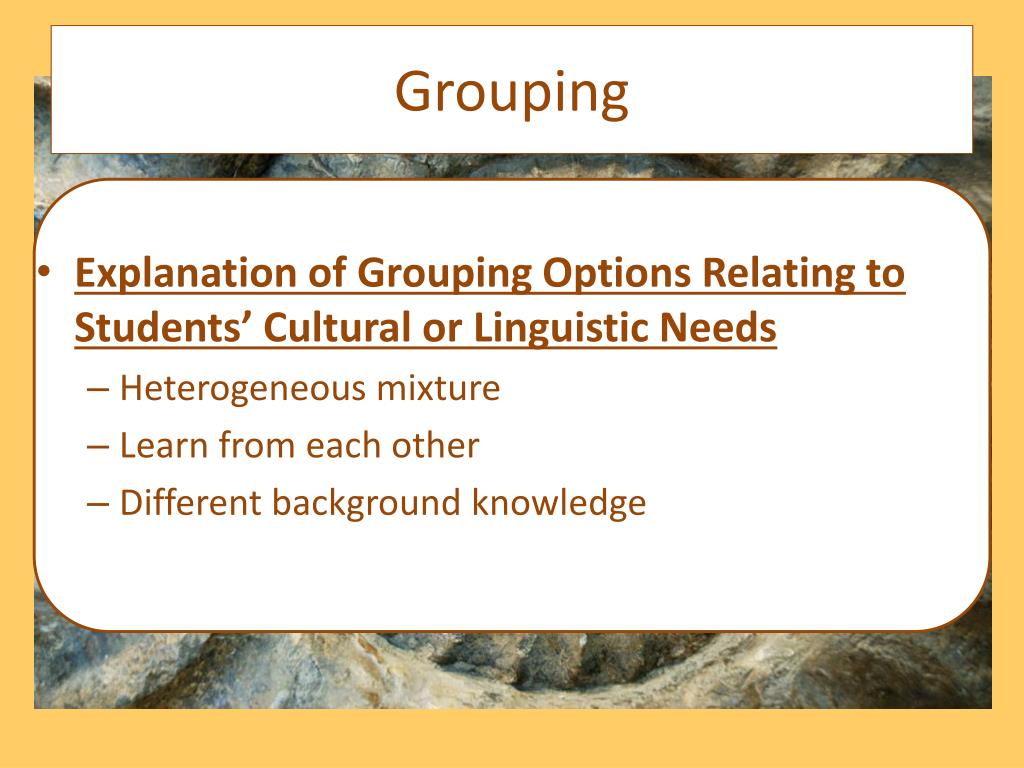 Grouping

• Explanation of Grouping Options Relating to Students’ Cultural or Linguistic Needs
– Heterogeneous mixture
– Learn from each other
– Different background knowledge